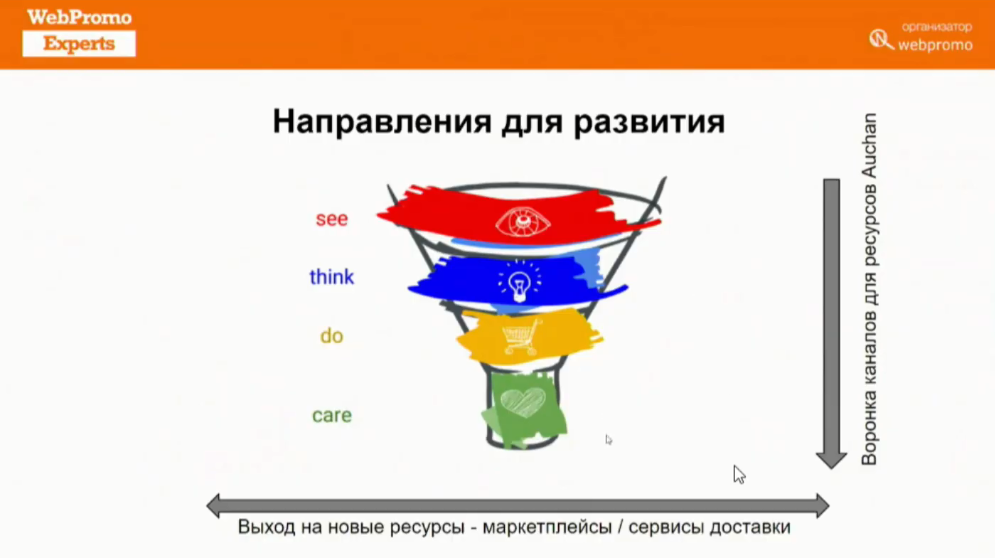 WebPromo
Experts

организатор
webpromo

Направления для развития

see

think

do

care

Воронка каналов для ресурсов Auchan

Выход на новые ресурсы - маркетплейсы / сервисы доставки